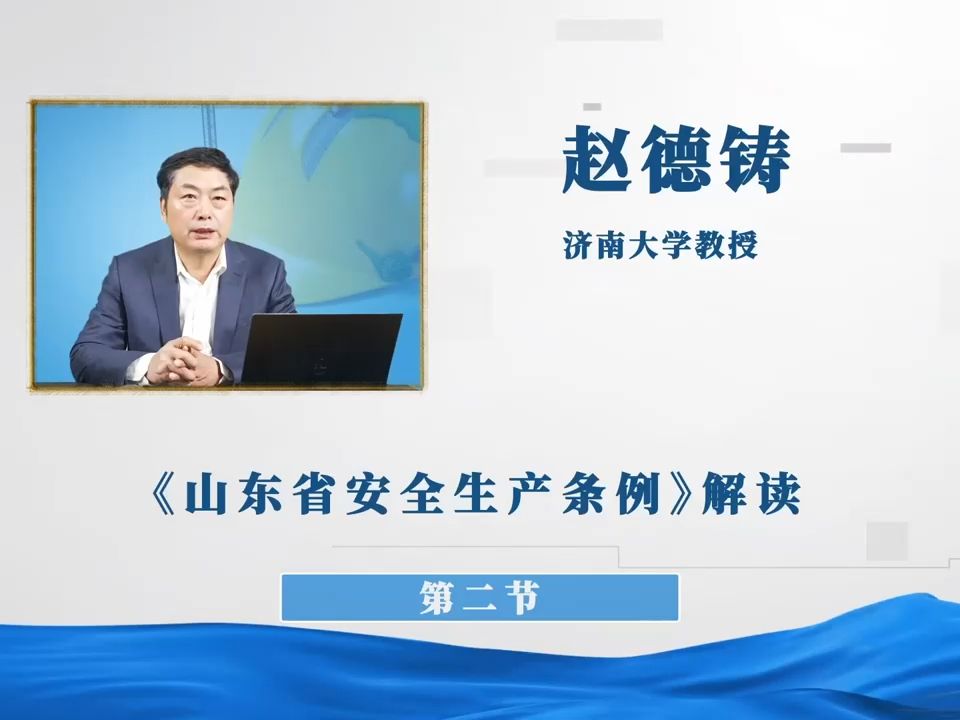 赵德铸

济南大学教授

《山东省安全生产条例》解读

第二节